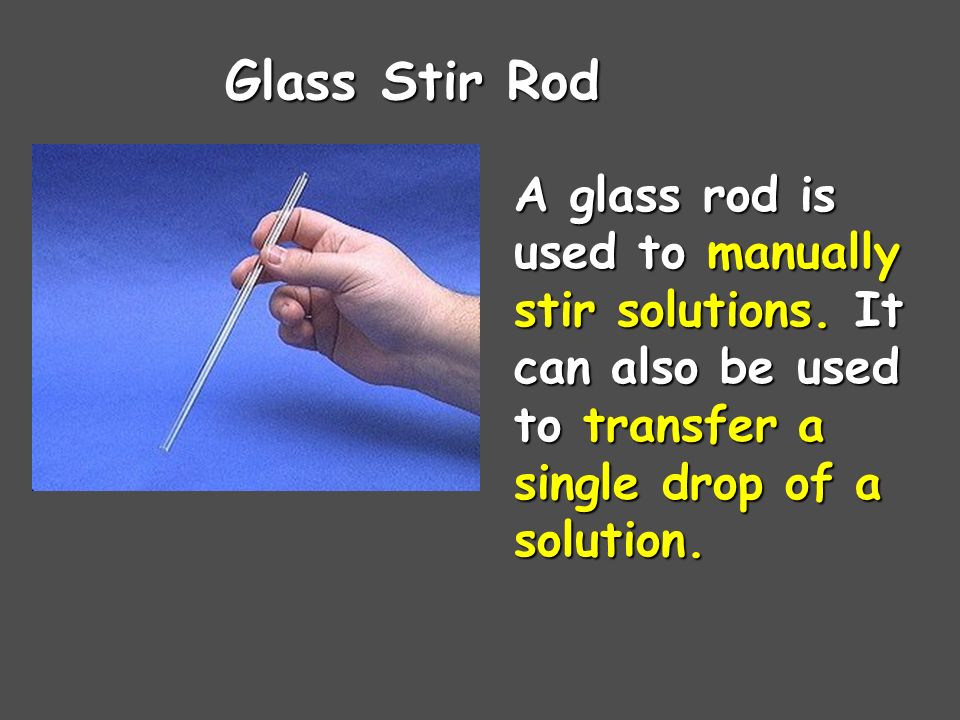 Glass Stir Rod

A glass rod is used to manually stir solutions. It can also be used to transfer a single drop of a solution.